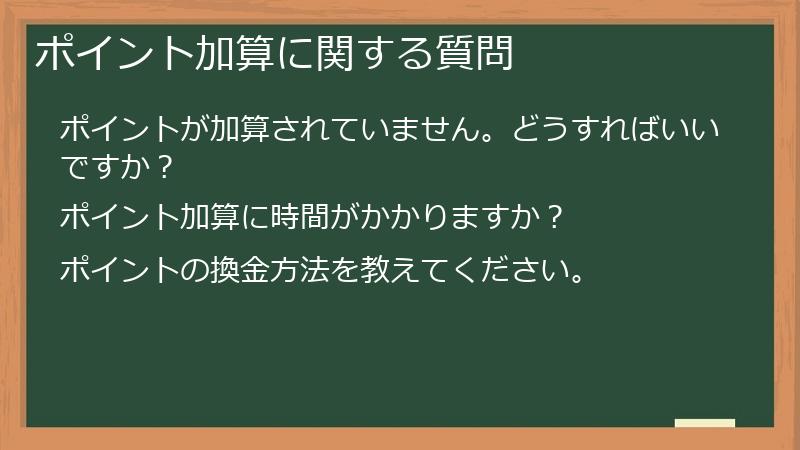 ポイント加算に関する質問

ポイントが加算されていません。どうすればいいですか？

ポイント加算に時間がかかりますか？

ポイントの換金方法を教えてください。